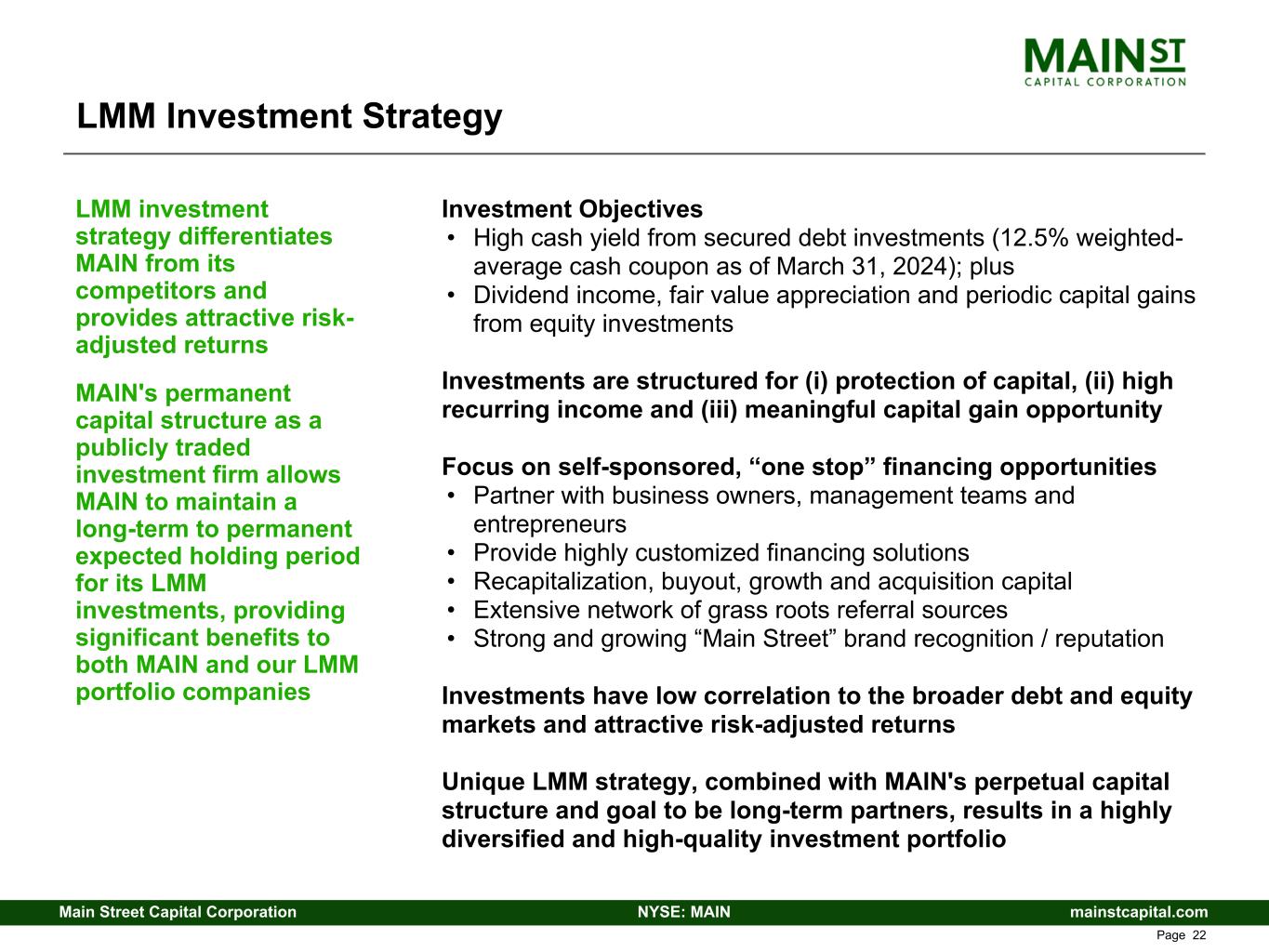 MAIN ST
CAPITAL CORPORATION

LMM Investment Strategy

LMM investment strategy differentiates MAIN from its competitors and provides attractive risk-adjusted returns

MAIN's permanent capital structure as a publicly traded investment firm allows MAIN to maintain a long-term to permanent expected holding period for its LMM investments, providing significant benefits to both MAIN and our LMM portfolio companies

Investment Objectives
• High cash yield from secured debt investments (12.5% weighted-average cash coupon as of March 31, 2024); plus
• Dividend income, fair value appreciation and periodic capital gains from equity investments

Investments are structured for (i) protection of capital, (ii) high recurring income and (iii) meaningful capital gain opportunity

Focus on self-sponsored, “one stop” financing opportunities
• Partner with business owners, management teams and entrepreneurs
• Provide highly customized financing solutions
• Recapitalization, buyout, growth and acquisition capital
• Extensive network of grass roots referral sources
• Strong and growing “Main Street” brand recognition / reputation

Investments have low correlation to the broader debt and equity markets and attractive risk-adjusted returns

Unique LMM strategy, combined with MAIN's perpetual capital structure and goal to be long-term partners, results in a highly diversified and high-quality investment portfolio

Main Street Capital Corporation NYSE: MAIN mainstcapital.com

Page 22